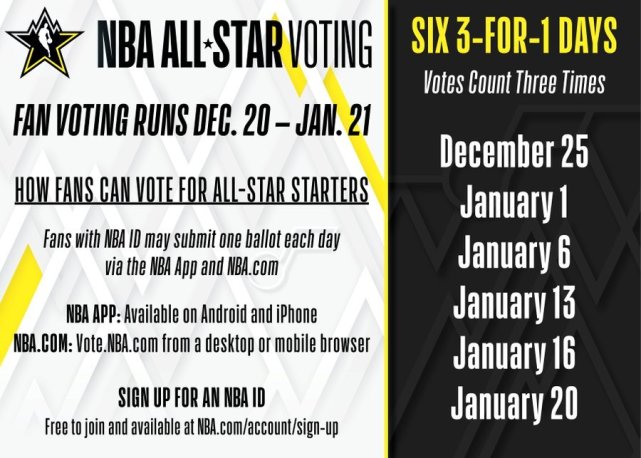 NBA ALL★STAR VOTING

FAN VOTING RUNS DEC. 20 – JAN. 21

HOW FANS CAN VOTE FOR ALL-STAR STARTERS

Fans with NBA ID may submit one ballot each day via the NBA App and NBA.com

NBA APP: Available on Android and iPhone
NBA.COM: Vote.NBA.com from a desktop or mobile browser

SIGN UP FOR AN NBA ID
Free to join and available at NBA.com/account/sign-up

SIX 3-FOR-1 DAYS
Votes Count Three Times

December 25
January 1
January 6
January 13
January 16
January 20